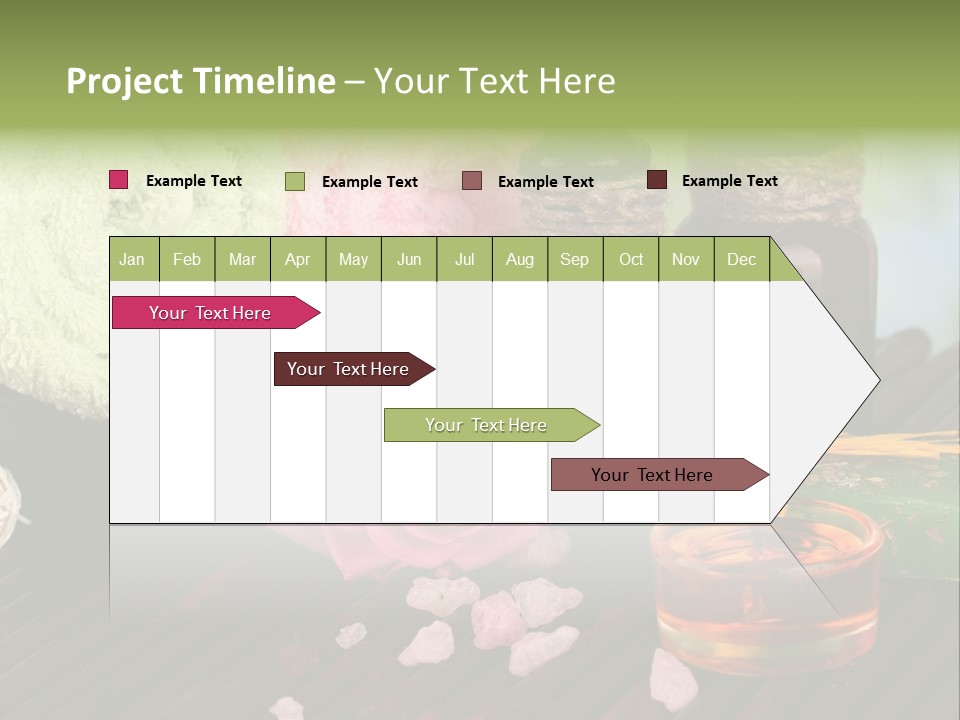 Project Timeline – Your Text Here

Example Text
Example Text
Example Text
Example Text

| Jan | Feb | Mar | Apr | May | Jun | Jul | Aug | Sep | Oct | Nov | Dec |
|---|---|---|---|---|---|---|---|---|---|---|---|

Your Text Here
Your Text Here
Your Text Here
Your Text Here